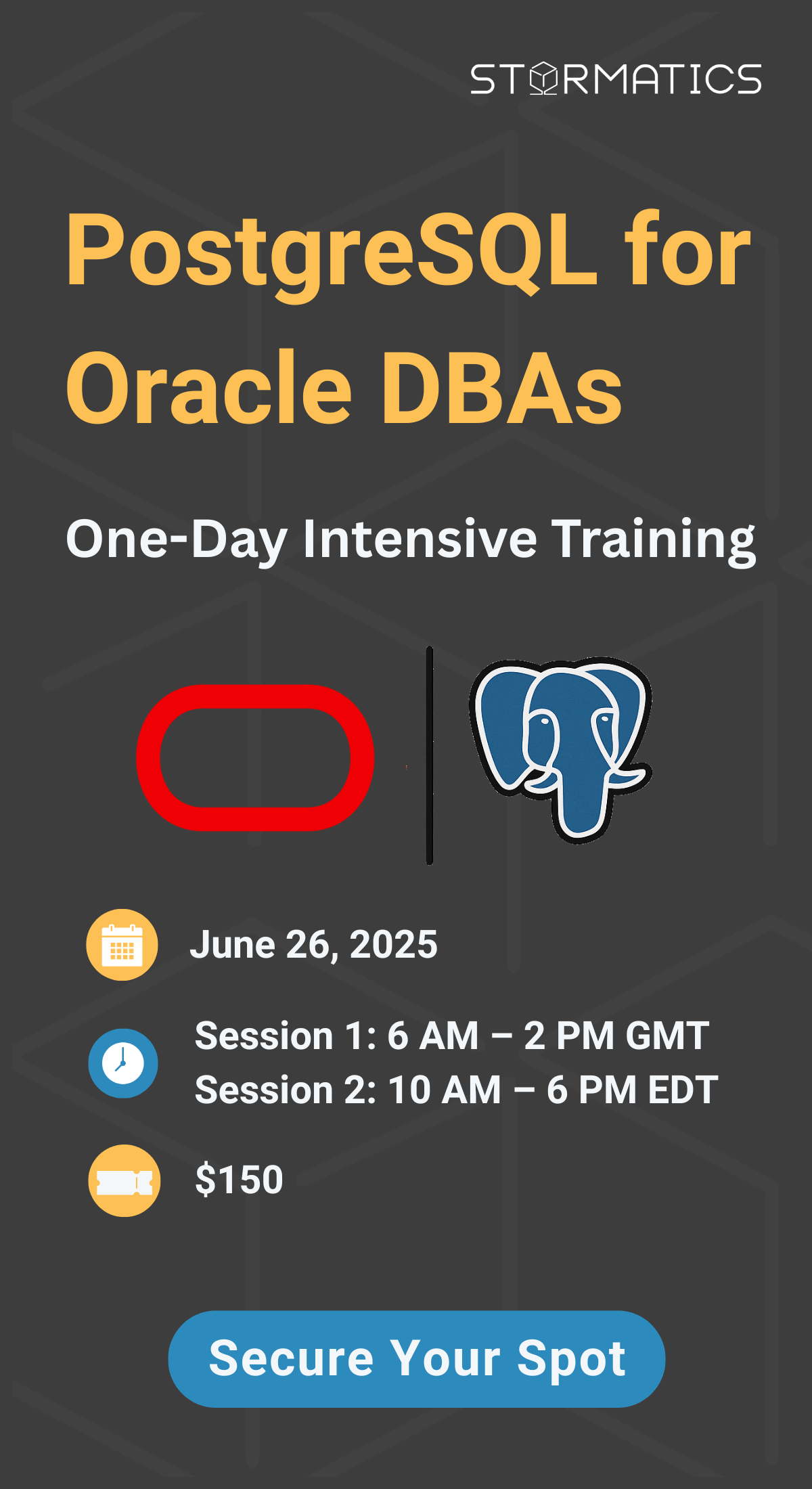 STORMATICS

PostgreSQL for Oracle DBAs

One-Day Intensive Training

June 26, 2025

Session 1: 6 AM – 2 PM GMT
Session 2: 10 AM – 6 PM EDT

$150

Secure Your Spot